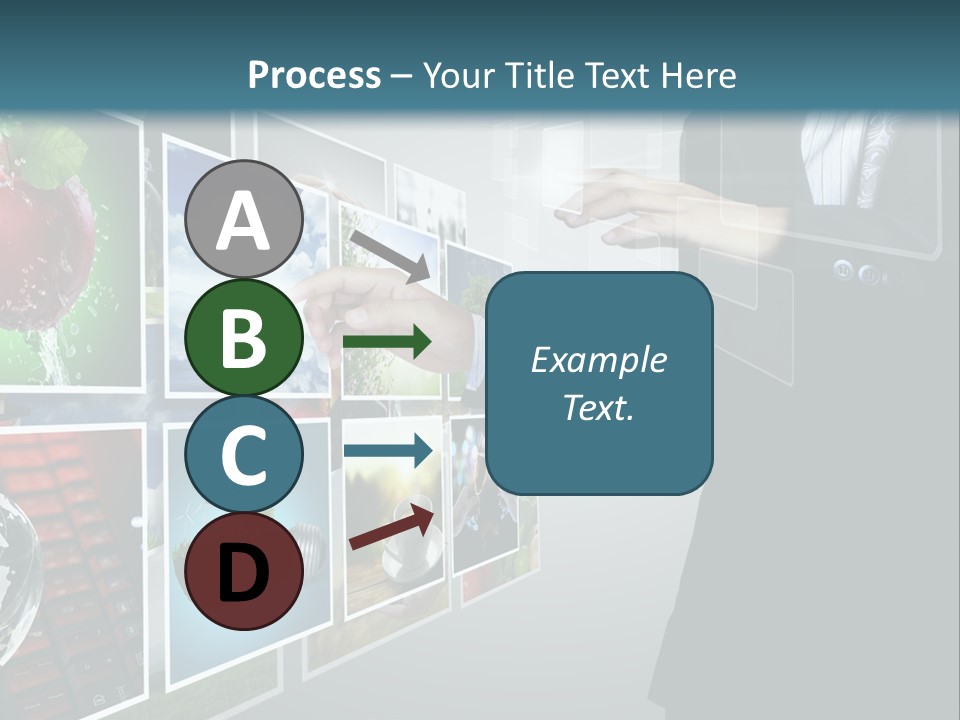 Process – Your Title Text Here

A

B

C

D

Example Text.